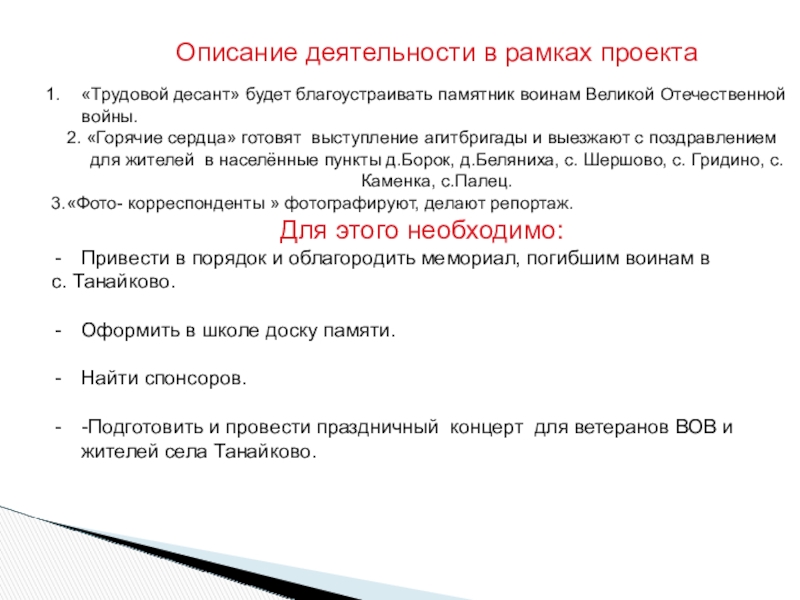 Описание деятельности в рамках проекта

1. «Трудовой десант» будет благоустраивать памятник воинам Великой Отечественной войны.

2. «Горячие сердца» готовят выступление агитбригады и выезжают с поздравлением для жителей в населённые пункты д.Борок, д.Беляниха, с. Шершово, с. Гридино, с. Каменка, с.Палец.

3.«Фото- корреспонденты » фотографируют, делают репортаж.

Для этого необходимо:

- Привести в порядок и облагородить мемориал, погибшим воинам в с. Танайково.

- Оформить в школе доску памяти.

- Найти спонсоров.

- -Подготовить и провести праздничный концерт для ветеранов ВОВ и жителей села Танайково.